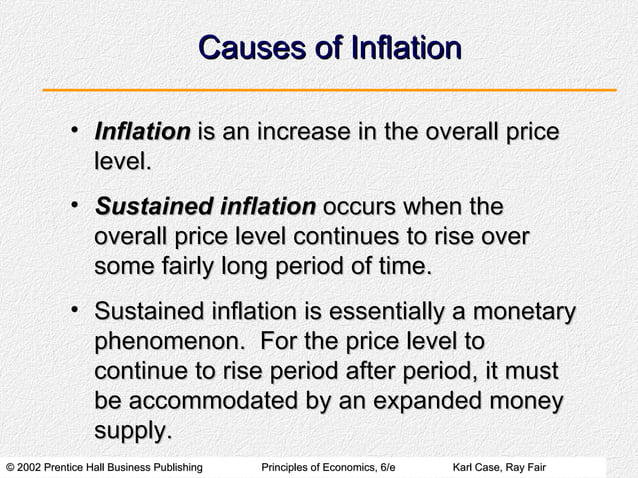 Causes of Inflation

• Inflation is an increase in the overall price level.

• Sustained inflation occurs when the overall price level continues to rise over some fairly long period of time.

• Sustained inflation is essentially a monetary phenomenon. For the price level to continue to rise period after period, it must be accommodated by an expanded money supply.

© 2002 Prentice Hall Business Publishing Principles of Economics, 6/e Karl Case, Ray Fair